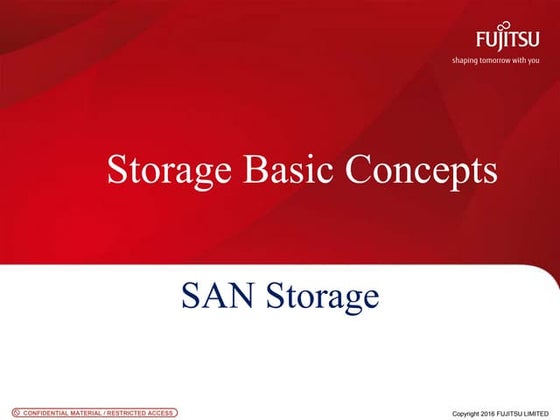 FUJITSU
shaping tomorrow with you

Storage Basic Concepts

SAN Storage

CONFIDENTIAL MATERIAL / RESTRICTED ACCESS

Copyright 2016 FUJITSU LIMITED